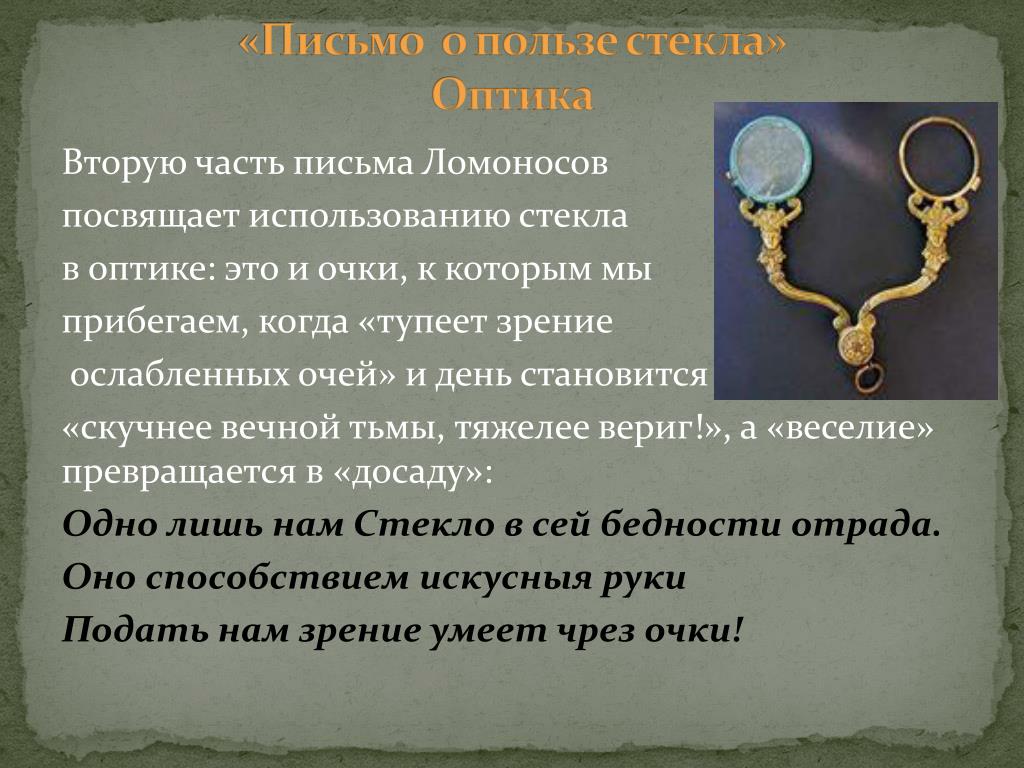 «Письмо о пользе стекла»
Оптика

Вторую часть письма Ломоносов посвящает использованию стекла в оптике: это и очки, к которым мы прибегаем, когда «тупеет зрение ослабленных очей» и день становится «скучнее вечной тьмы, тяжелее вериг!», а «веселие» превращается в «досаду»:

Одно лишь нам Стекло в сей бедности отрада.
Оно способствием искусныя руки
Подать нам зрение умеет чрез очки!